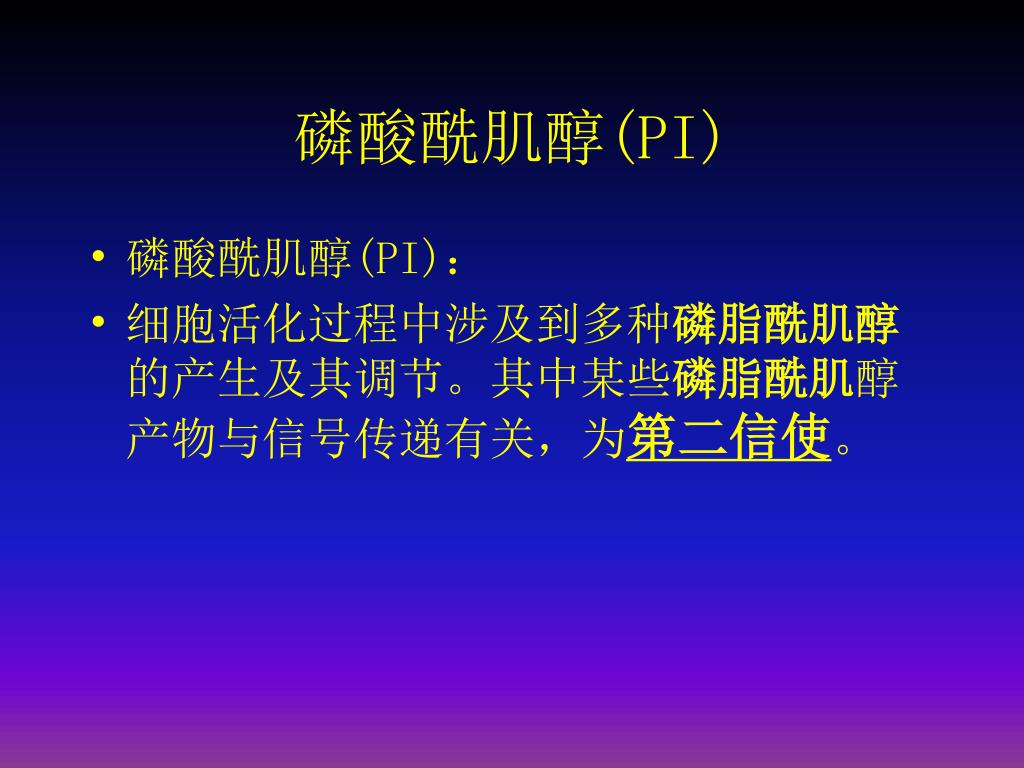 磷酸酰肌醇(PI)

• 磷酸酰肌醇(PI)：

• 细胞活化过程中涉及到多种磷脂酰肌醇的产生及其调节。其中某些磷脂酰肌醇产物与信号传递有关，为第二信使。